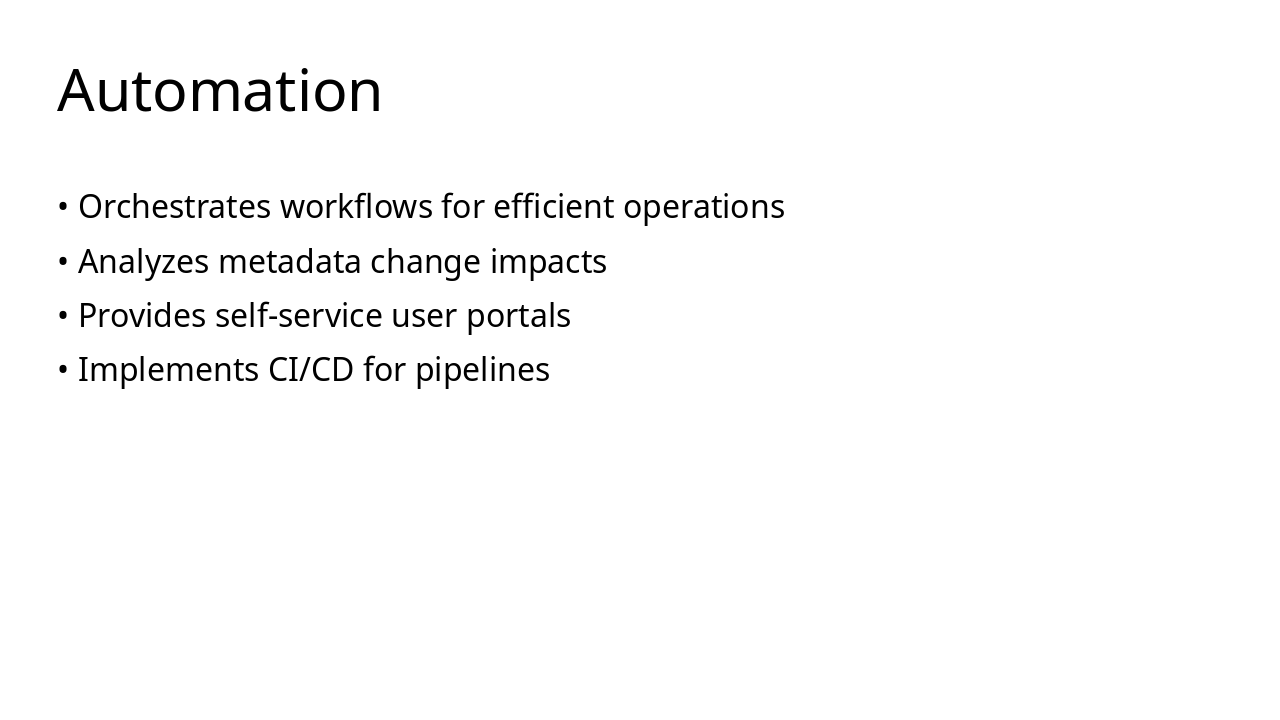 Automation

• Orchestrates workflows for efficient operations
• Analyzes metadata change impacts
• Provides self-service user portals
• Implements CI/CD for pipelines